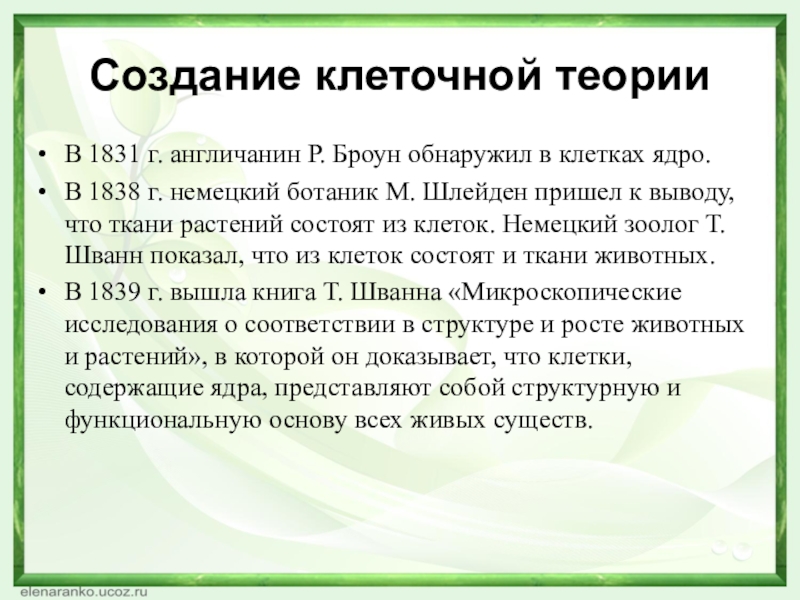 Создание клеточной теории

• В 1831 г. англичанин Р. Броун обнаружил в клетках ядро.

• В 1838 г. немецкий ботаник М. Шлейден пришел к выводу, что ткани растений состоят из клеток. Немецкий зоолог Т. Шванн показал, что из клеток состоят и ткани животных.

• В 1839 г. вышла книга Т. Шванна «Микроскопические исследования о соответствии в структуре и росте животных и растений», в которой он доказывает, что клетки, содержащие ядра, представляют собой структурную и функциональную основу всех живых существ.

elenaranko.ucoz.ru